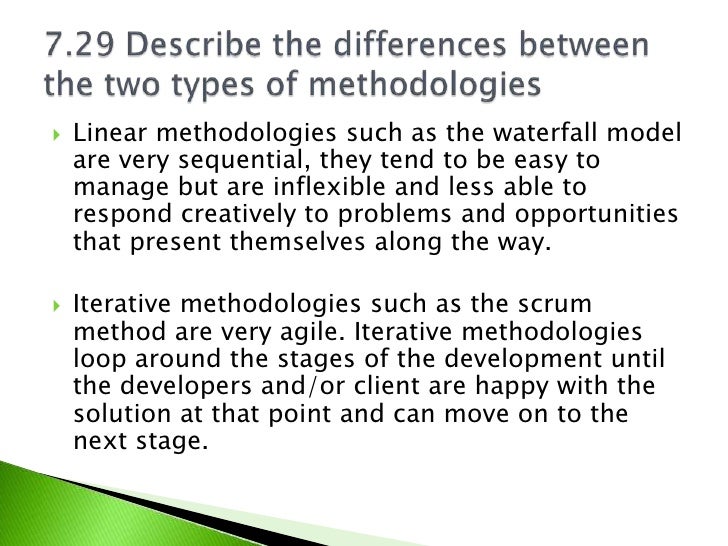 7.29 Describe the differences between the two types of methodologies

Linear methodologies such as the waterfall model are very sequential, they tend to be easy to manage but are inflexible and less able to respond creatively to problems and opportunities that present themselves along the way.

Iterative methodologies such as the scrum method are very agile. Iterative methodologies loop around the stages of the development until the developers and/or client are happy with the solution at that point and can move on to the next stage.